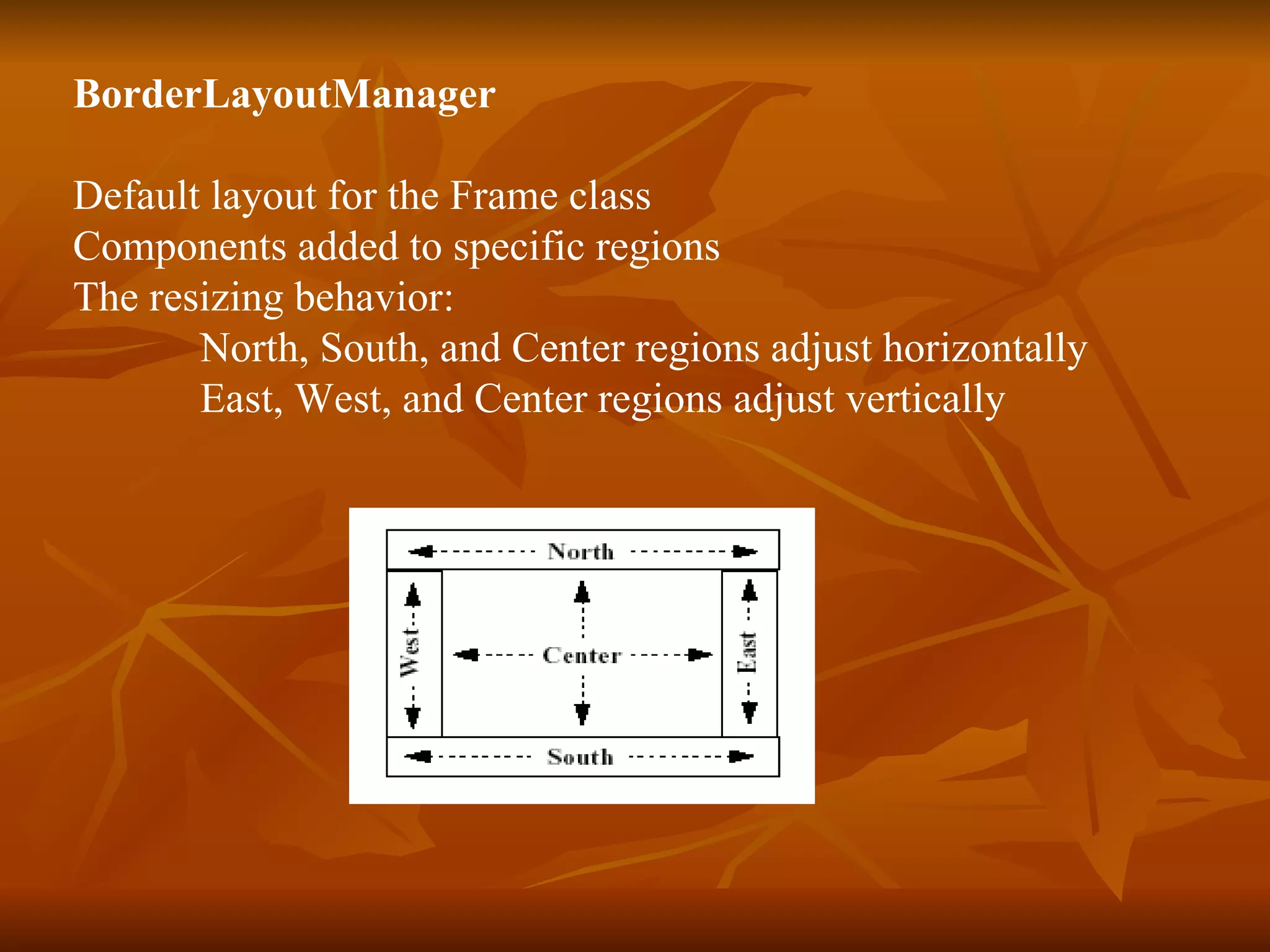 BorderLayoutManager

Default layout for the Frame class
Components added to specific regions
The resizing behavior:
North, South, and Center regions adjust horizontally
East, West, and Center regions adjust vertically

North
West
Center
East
South